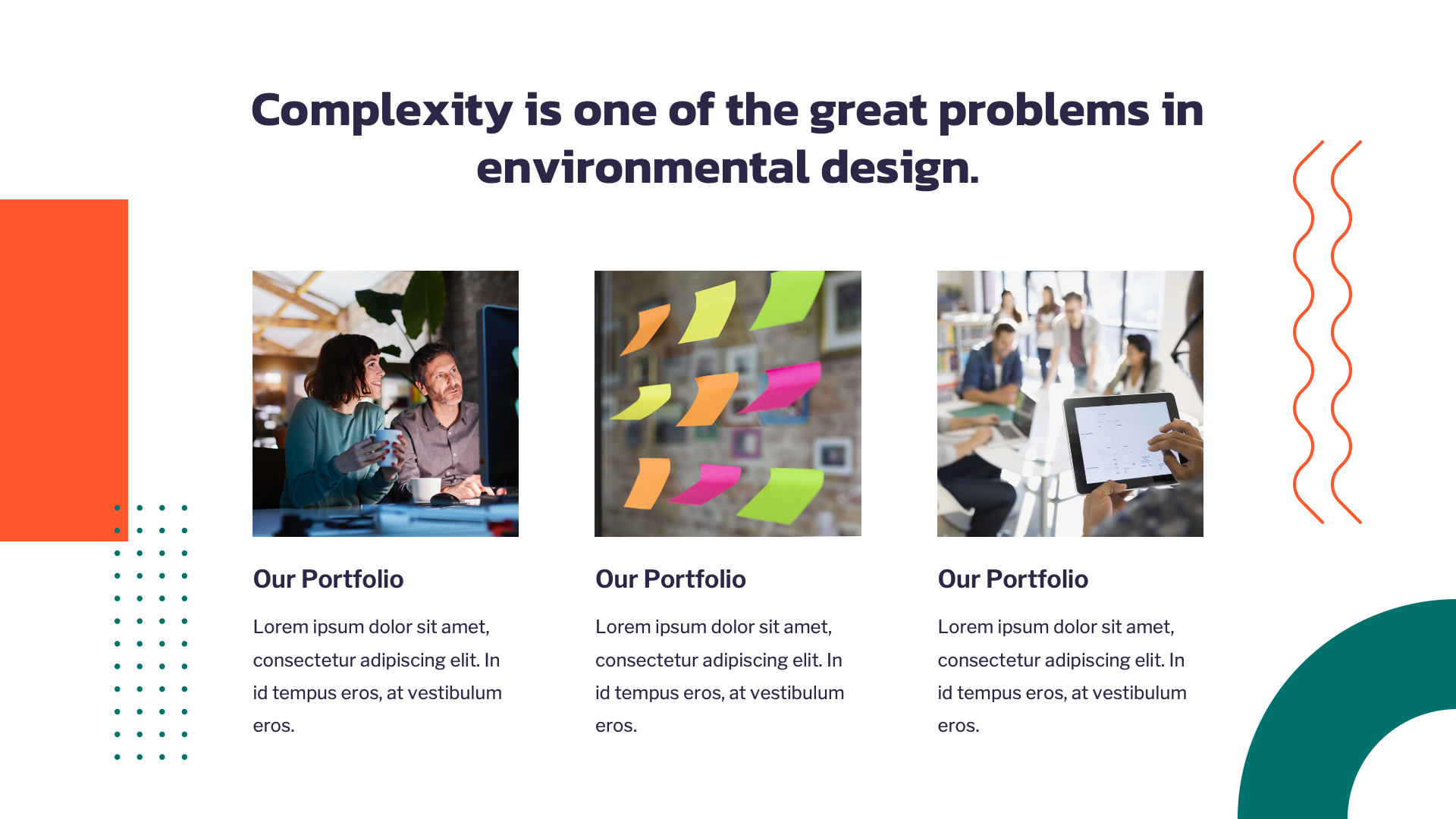 Complexity is one of the great problems in environmental design.

Our Portfolio

Lorem ipsum dolor sit amet, consectetur adipiscing elit. In id tempus eros, at vestibulum eros.

Our Portfolio

Lorem ipsum dolor sit amet, consectetur adipiscing elit. In id tempus eros, at vestibulum eros.

Our Portfolio

Lorem ipsum dolor sit amet, consectetur adipiscing elit. In id tempus eros, at vestibulum eros.